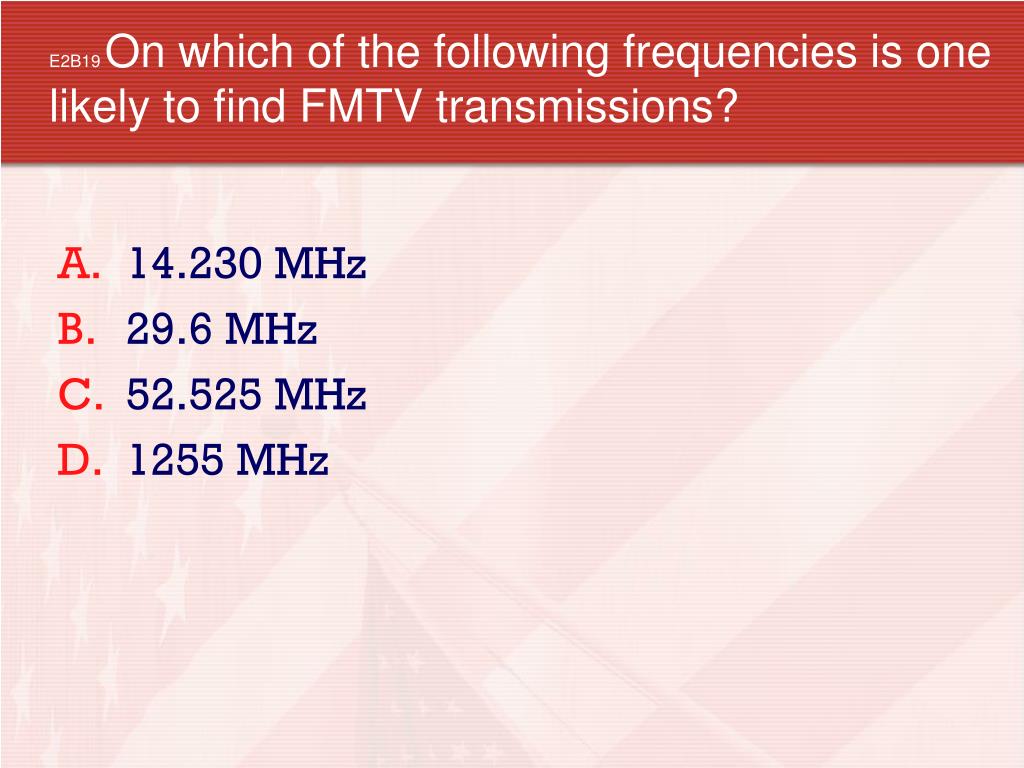 E2B19 On which of the following frequencies is one likely to find FMTV transmissions?

A. 14.230 MHz
B. 29.6 MHz
C. 52.525 MHz
D. 1255 MHz